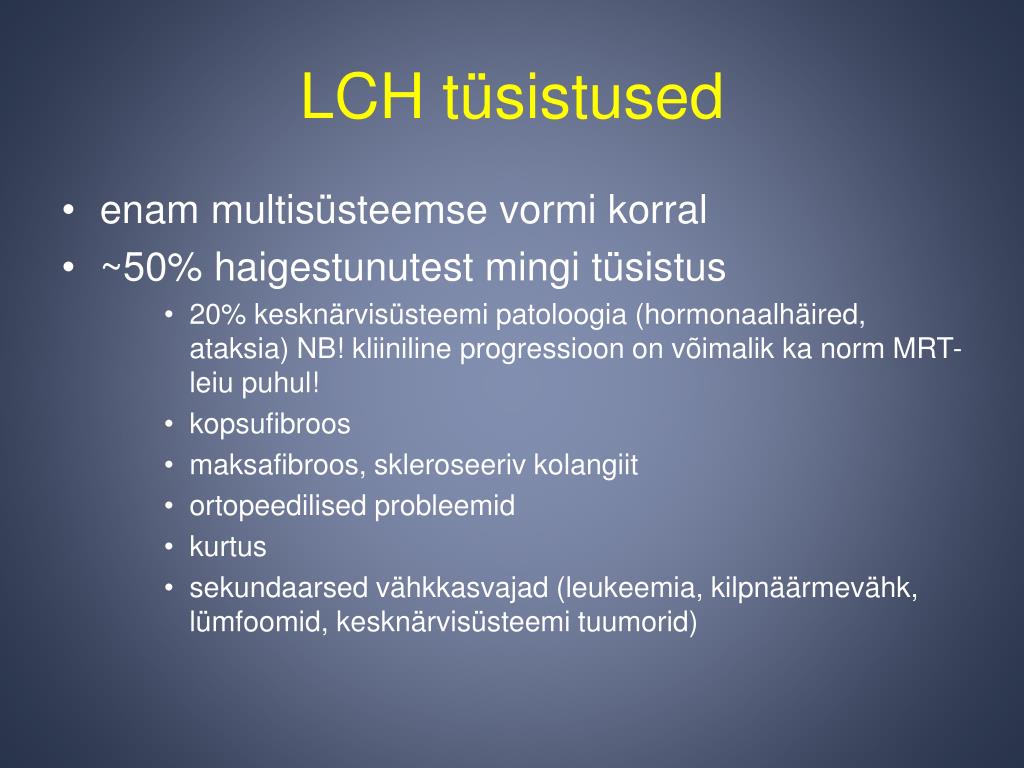 LCH tüsistused

• enam multisüsteemse vormi korral
• ~50% haigestunutest mingi tüsistus
  • 20% kesknärvisüsteemi patoloogia (hormonaalhäired, ataksia) NB! kliiniline progressioon on võimalik ka norm MRT-leiu puhul!
  • kopsufibroos
  • maksafibroos, skleroseeriv kolangiit
  • ortopeedilised probleemid
  • kurtus
  • sekundaarsed vähkkasvajad (leukeemia, kilpnäärmevähk, lümfoomid, kesknärvisüsteemi tuumorid)